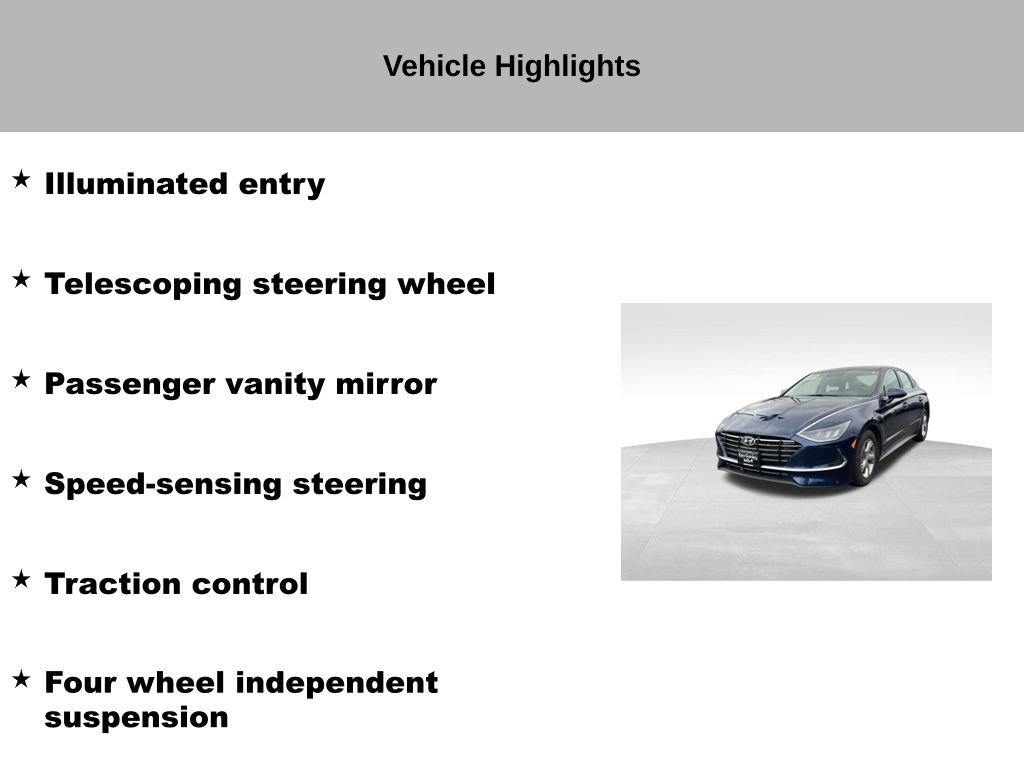 Vehicle Highlights

★ Illuminated entry

★ Telescoping steering wheel

★ Passenger vanity mirror

★ Speed-sensing steering

★ Traction control

★ Four wheel independent suspension